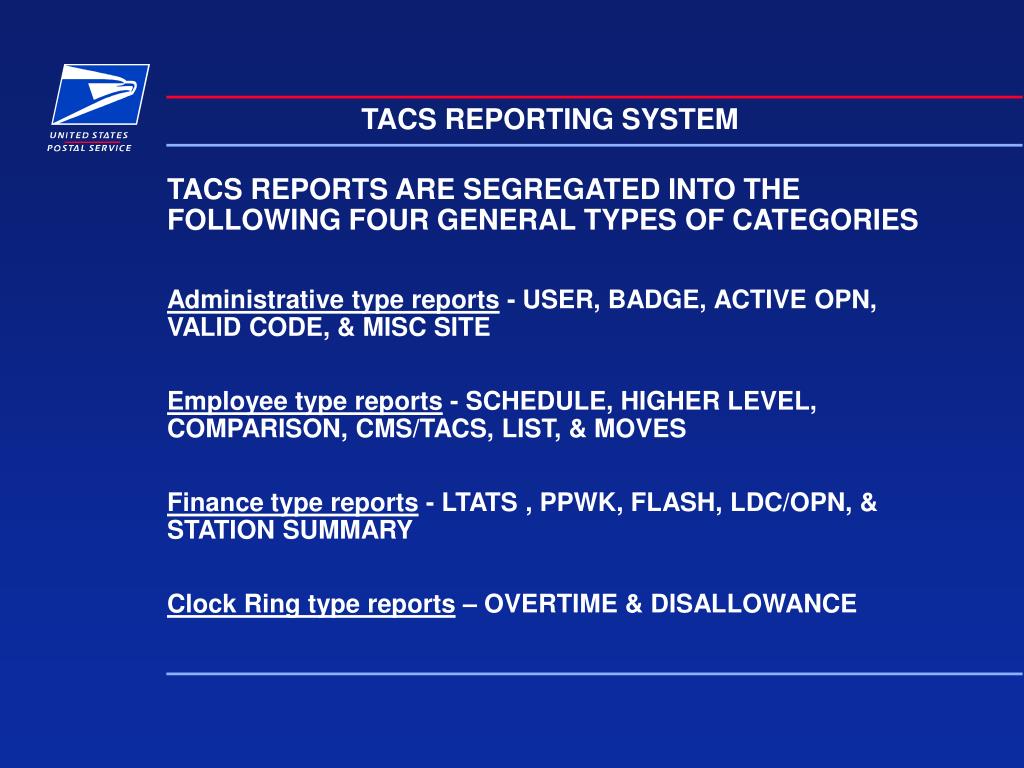 UNITED STATES
POSTAL SERVICE

TACS REPORTING SYSTEM

TACS REPORTS ARE SEGREGATED INTO THE FOLLOWING FOUR GENERAL TYPES OF CATEGORIES

Administrative type reports - USER, BADGE, ACTIVE OPN, VALID CODE, & MISC SITE

Employee type reports - SCHEDULE, HIGHER LEVEL, COMPARISON, CMS/TACS, LIST, & MOVES

Finance type reports - LTATS , PPWK, FLASH, LDC/OPN, & STATION SUMMARY

Clock Ring type reports – OVERTIME & DISALLOWANCE